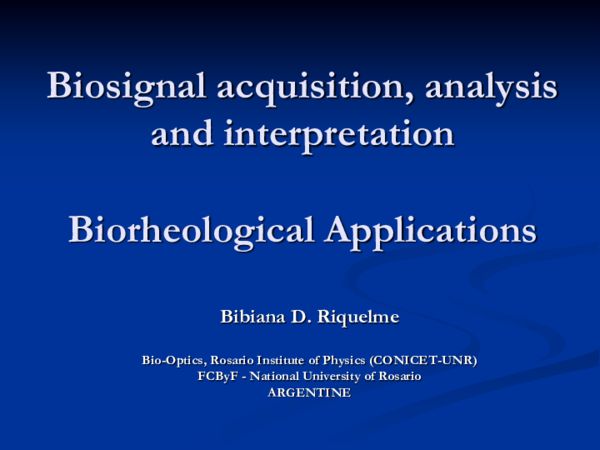 Biosignal acquisition, analysis and interpretation

Biorheological Applications

Bibiana D. Riquelme

Bio-Optics, Rosario Institute of Physics (CONICET-UNR)
FCByF - National University of Rosario
ARGENTINE